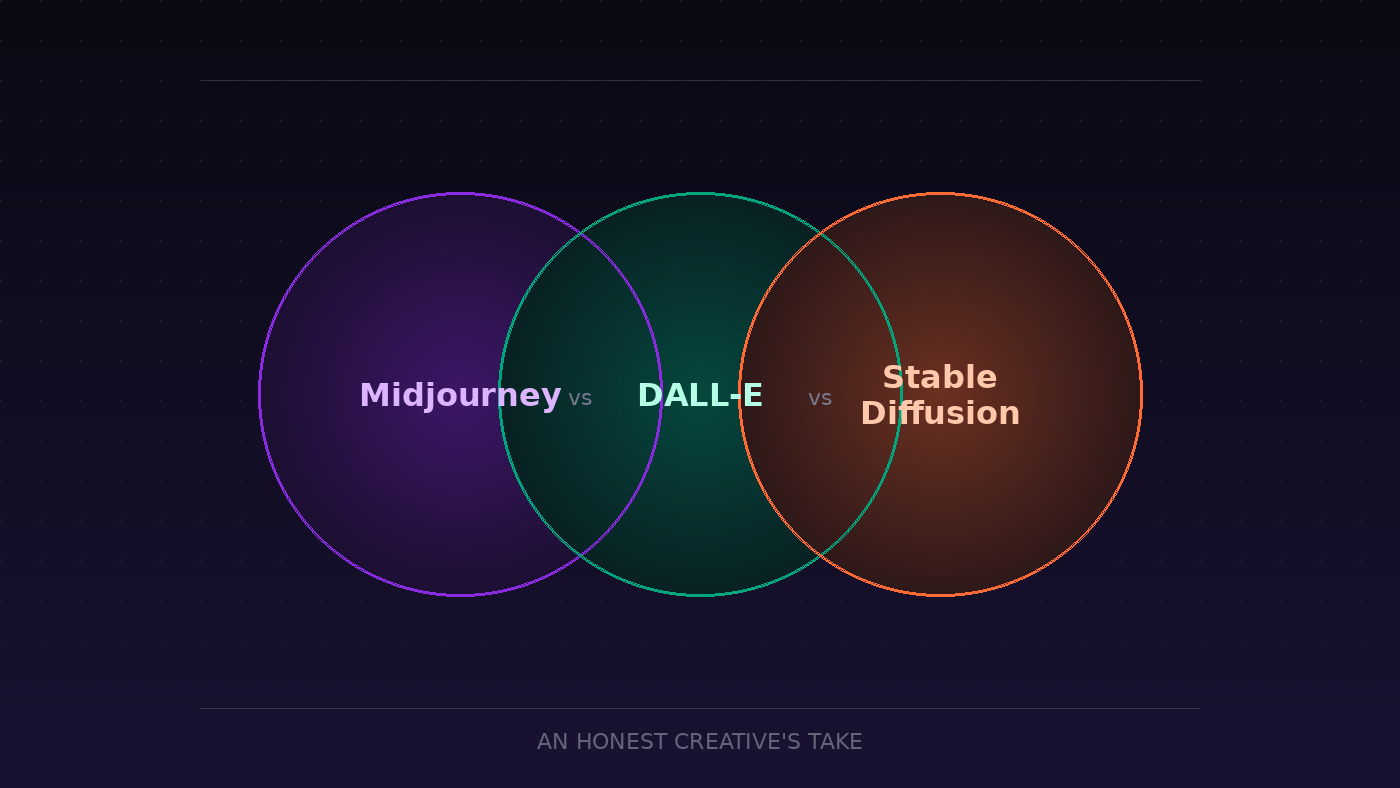 Midjourney vs DALL-E vs Stable Diffusion

AN HONEST CREATIVE'S TAKE